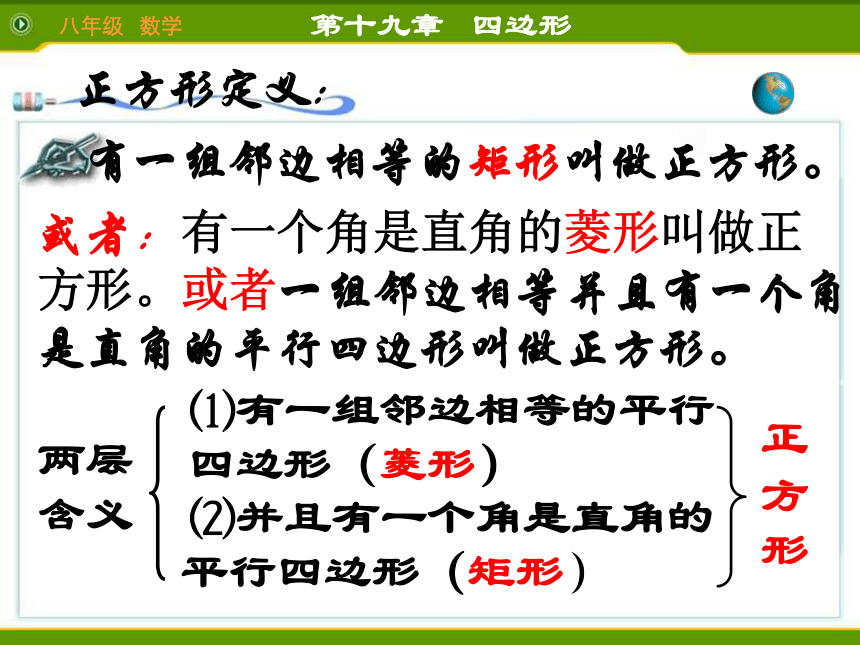 八年级 数学　第十九章 四边形

正方形定义：

有一组邻边相等的矩形叫做正方形。

或者：有一个角是直角的菱形叫做正方形。或者一组邻边相等并且有一个角是直角的平行四边形叫做正方形。

两层含义
⑴有一组邻边相等的平行四边形（菱形）
⑵并且有一个角是直角的平行四边形（矩形）
正方形